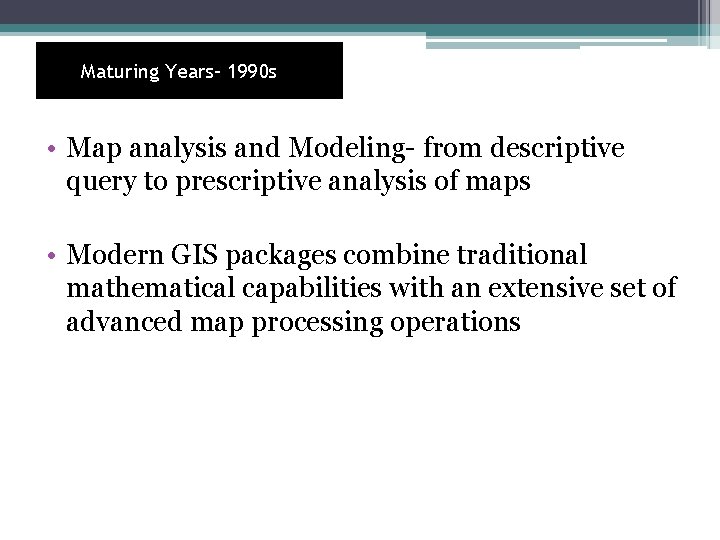 Maturing Years- 1990s

• Map analysis and Modeling- from descriptive query to prescriptive analysis of maps

• Modern GIS packages combine traditional mathematical capabilities with an extensive set of advanced map processing operations